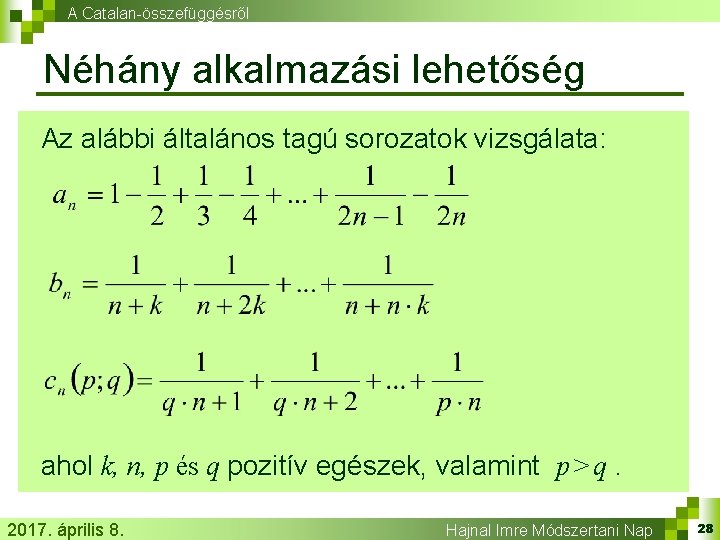 A Catalan-összefüggésről

Néhány alkalmazási lehetőség

Az alábbi általános tagú sorozatok vizsgálata:

$a_n = 1 - \frac{1}{2} + \frac{1}{3} - \frac{1}{4} + ... + \frac{1}{2n-1} - \frac{1}{2n}$

$b_n = \frac{1}{n+k} + \frac{1}{n+2k} + ... + \frac{1}{n+n \cdot k}$

$c_n(p;q) = \frac{1}{q \cdot n+1} + \frac{1}{q \cdot n+2} + ... + \frac{1}{p \cdot n}$

ahol $k$, $n$, $p$ és $q$ pozitív egészek, valamint $p > q$ .

2017. április 8.

Hajnal Imre Módszertani Nap

28